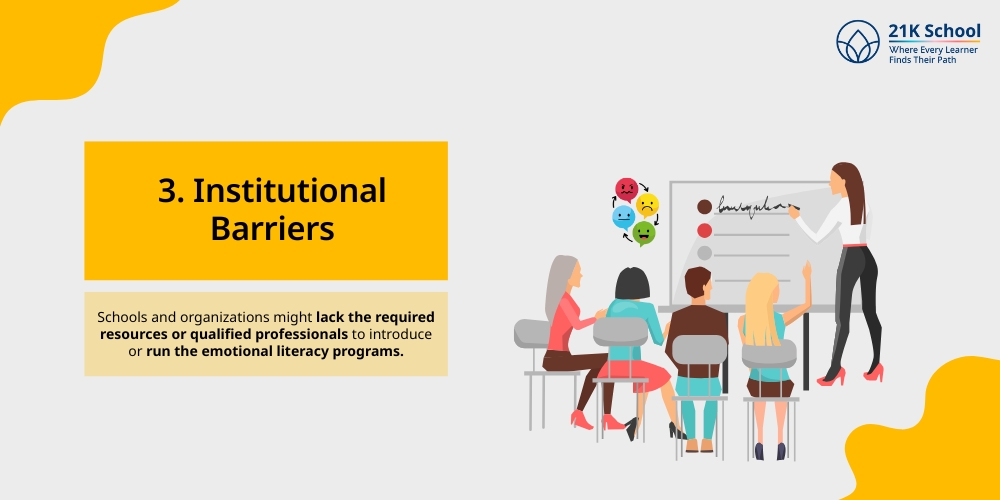 21K School
Where Every Learner Finds Their Path

3. Institutional Barriers

Schools and organizations might lack the required resources or qualified professionals to introduce or run the emotional literacy programs.